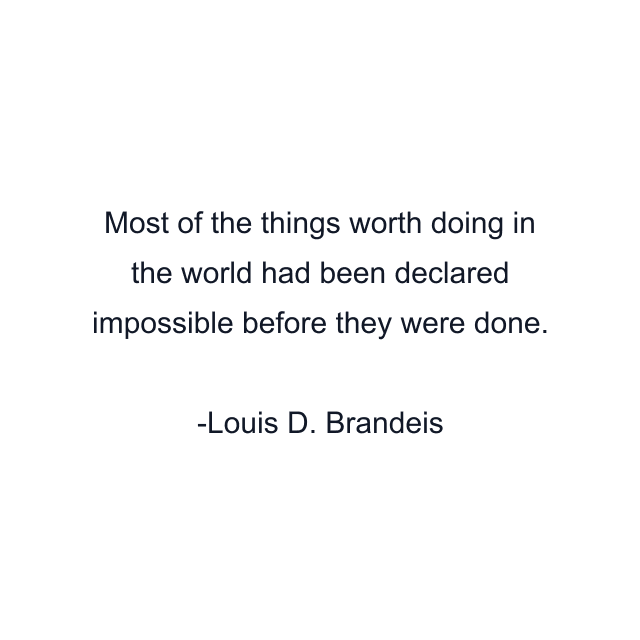 Most of the things worth doing in the world had been declared impossible before they were done.

-Louis D. Brandeis